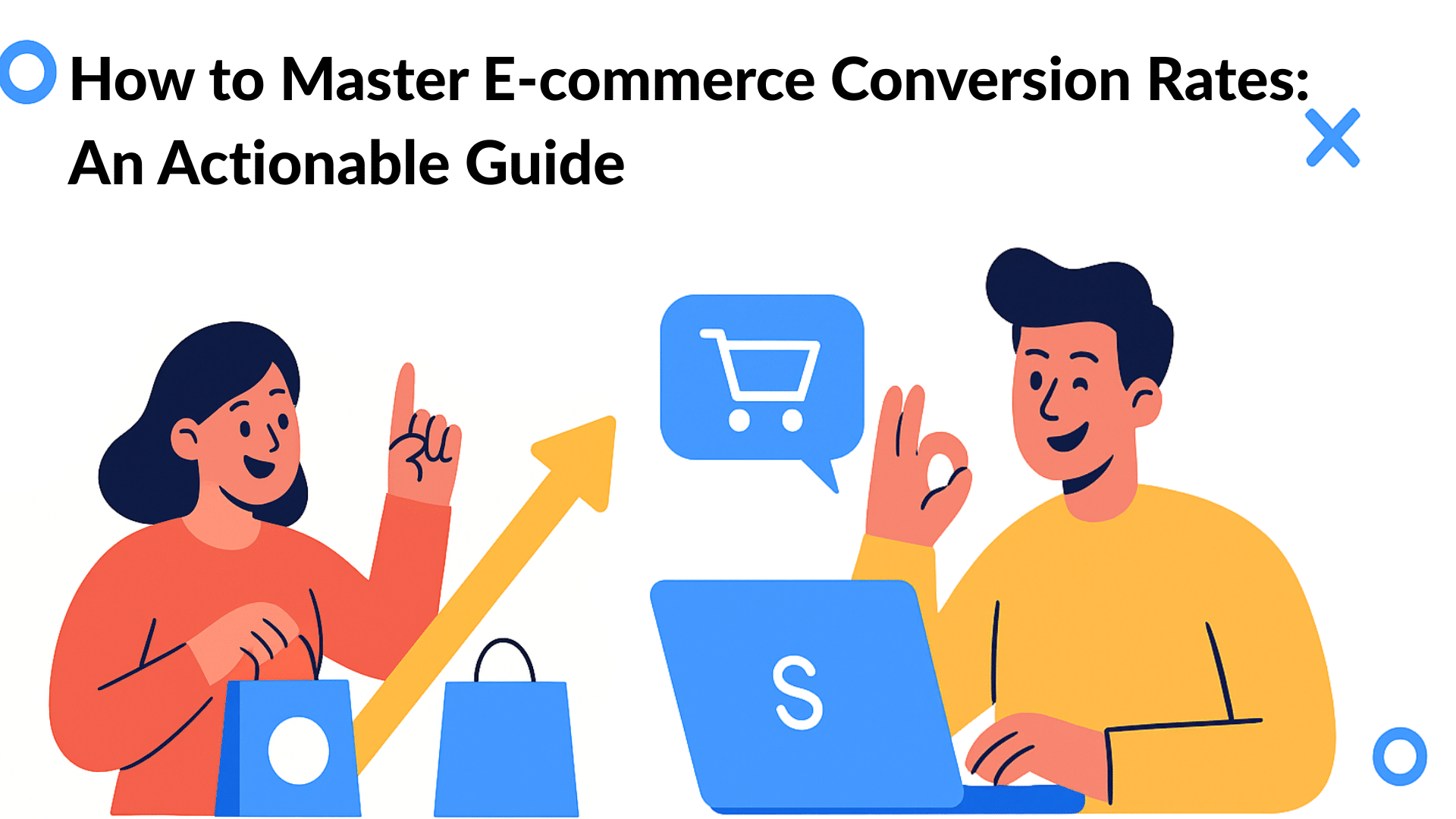 How to Master E-commerce Conversion Rates: An Actionable Guide

S